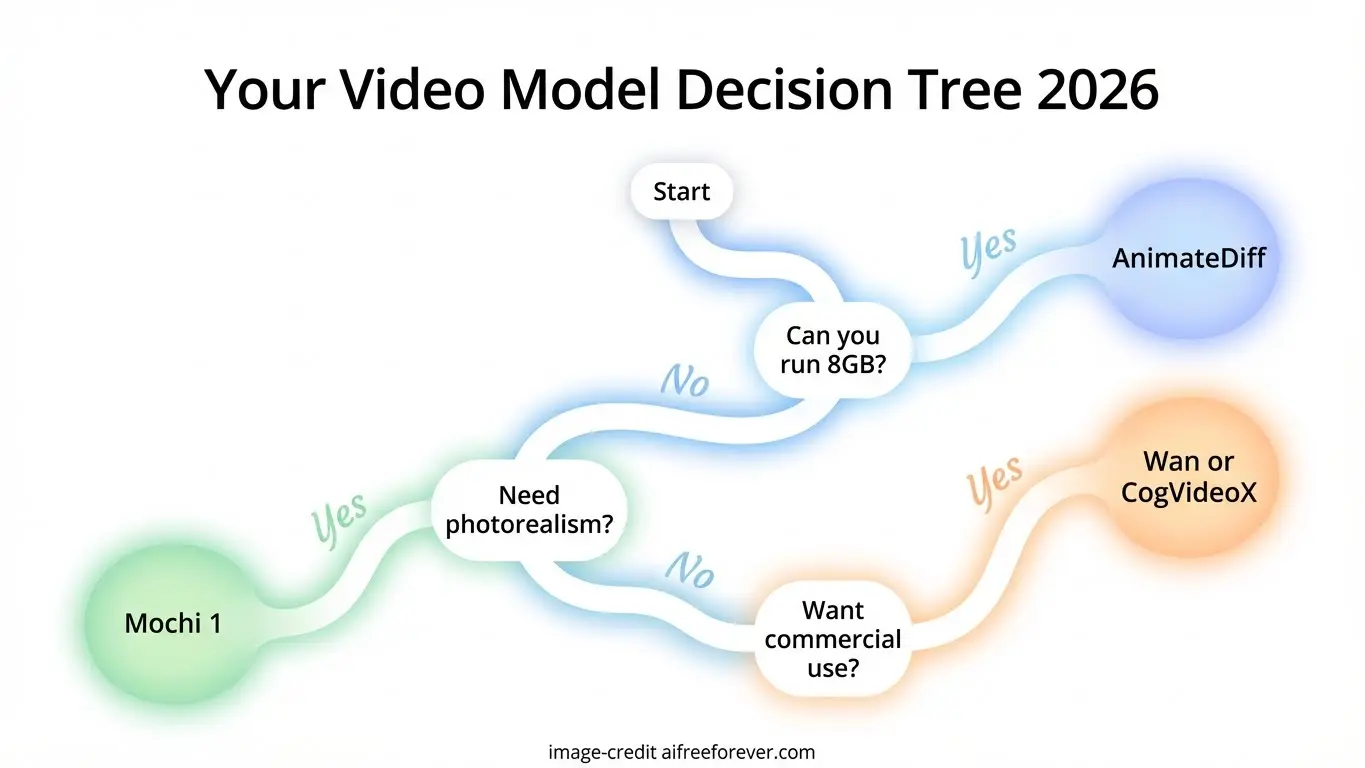 Your Video Model Decision Tree 2026

Start

Can you run 8GB?

Yes

AnimateDiff

No

Need photorealism?

Yes

Mochi 1

No

Want commercial use?

Yes

Wan or CogVideoX

image-credit aifreeforever.com